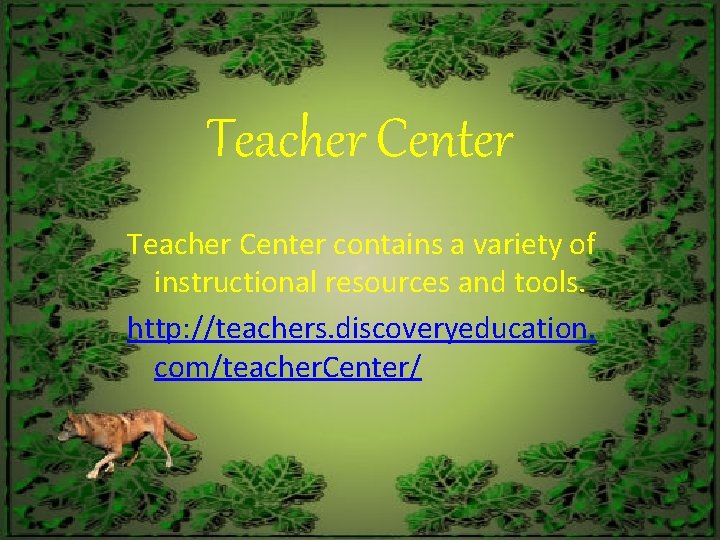 Teacher Center

Teacher Center contains a variety of instructional resources and tools.

http://teachers.discoveryeducation.com/teacherCenter/